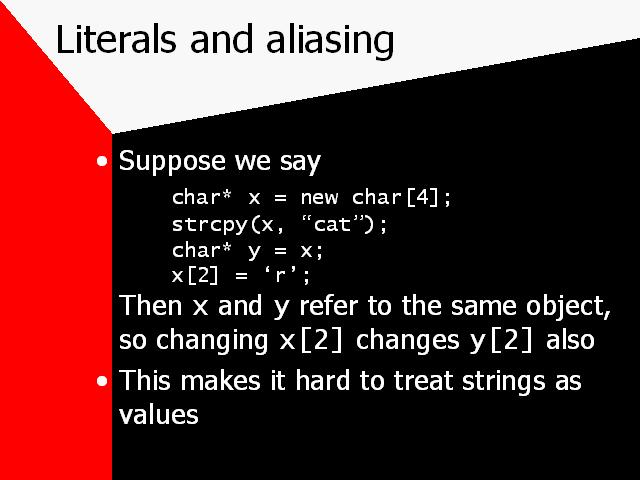 Literals and aliasing

• Suppose we say

char* x = new char[4];
strcpy(x, “cat”);
char* y = x;
x[2] = ‘r’;

Then x and y refer to the same object, so changing x[2] changes y[2] also

• This makes it hard to treat strings as values